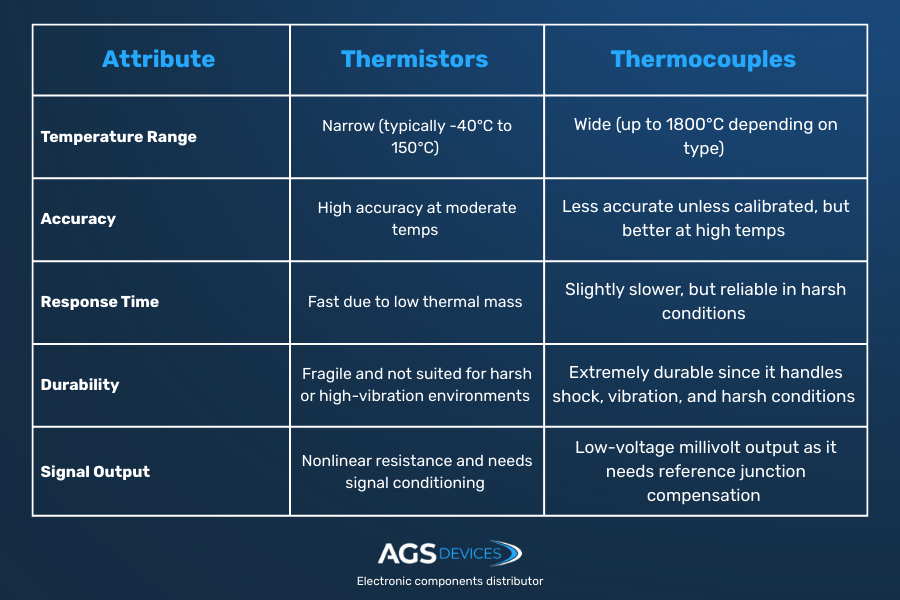 | Attribute | Thermistors | Thermocouples |
|---|---|---|
| Temperature Range | Narrow (typically -40°C to 150°C) | Wide (up to 1800°C depending on type) |
| Accuracy | High accuracy at moderate temps | Less accurate unless calibrated, but better at high temps |
| Response Time | Fast due to low thermal mass | Slightly slower, but reliable in harsh conditions |
| Durability | Fragile and not suited for harsh or high-vibration environments | Extremely durable since it handles shock, vibration, and harsh conditions |
| Signal Output | Nonlinear resistance and needs signal conditioning | Low-voltage millivolt output as it needs reference junction compensation |

AGS DEVICES
Electronic components distributor